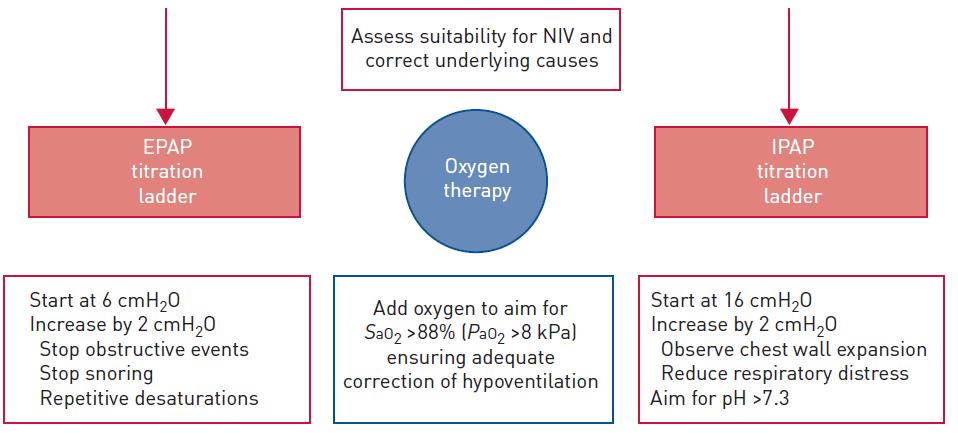 Assess suitability for NIV and correct underlying causes

EPAP titration ladder

Oxygen therapy

IPAP titration ladder

Start at 6 $cmH_2O$
Increase by 2 $cmH_2O$
Stop obstructive events
Stop snoring
Repetitive desaturations

Add oxygen to aim for $S_{aO_2}$ >88% ($P_{aO_2}$ >8 kPa) ensuring adequate correction of hypoventilation

Start at 16 $cmH_2O$
Increase by 2 $cmH_2O$
Observe chest wall expansion
Reduce respiratory distress
Aim for pH >7.3